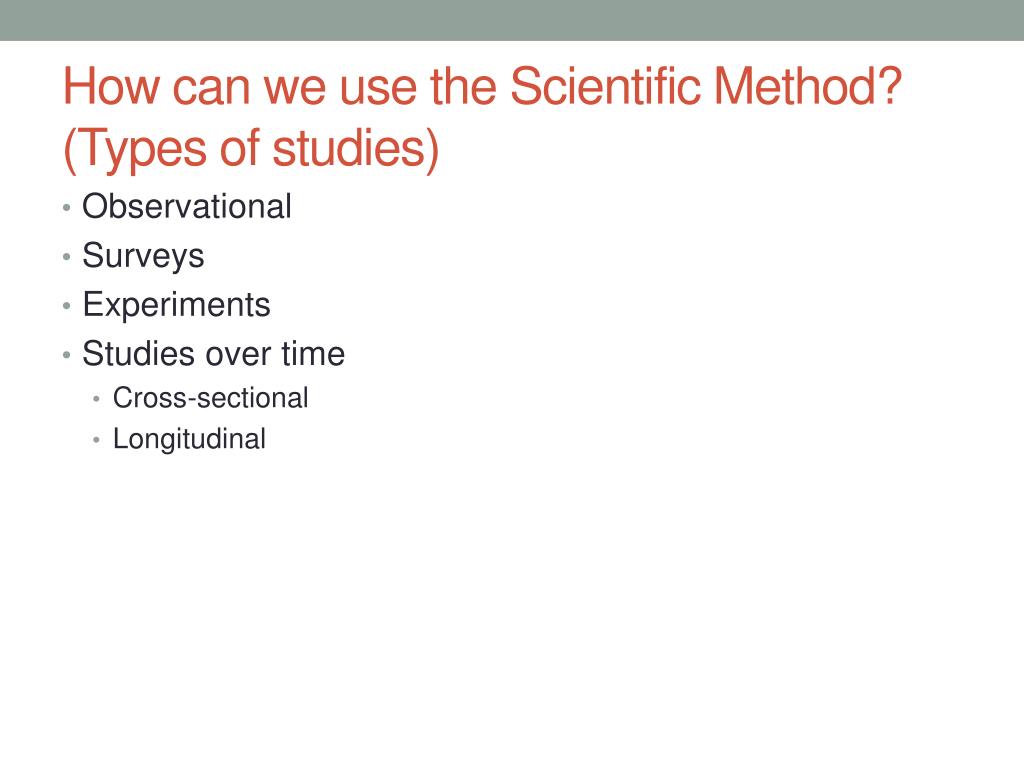 How can we use the Scientific Method? (Types of studies)

• Observational
• Surveys
• Experiments
• Studies over time
  • Cross-sectional
  • Longitudinal